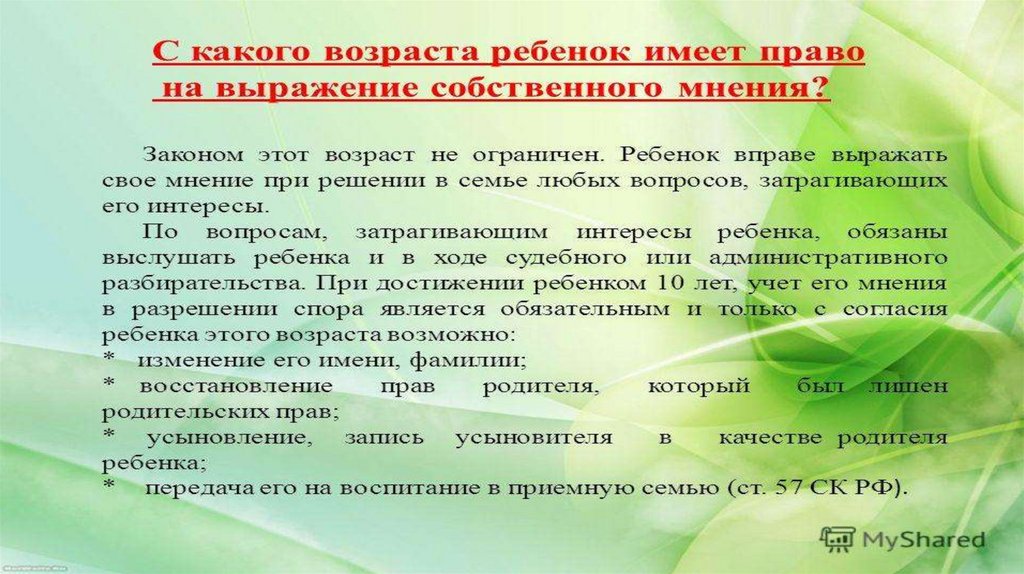 С какого возраста ребенок имеет право на выражение собственного мнения?

Законом этот возраст не ограничен. Ребенок вправе выражать свое мнение при решении в семье любых вопросов, затрагивающих его интересы.

По вопросам, затрагивающим интересы ребенка, обязаны выслушать ребенка и в ходе судебного или административного разбирательства. При достижении ребенком 10 лет, учет его мнения в разрешении спора является обязательным и только с согласия ребенка этого возраста возможно:
* изменение его имени, фамилии;
* восстановление прав родителя, который был лишен родительских прав;
* усыновление, запись усыновителя в качестве родителя ребенка;
* передача его на воспитание в приемную семью (ст. 57 СК РФ).

MyShared